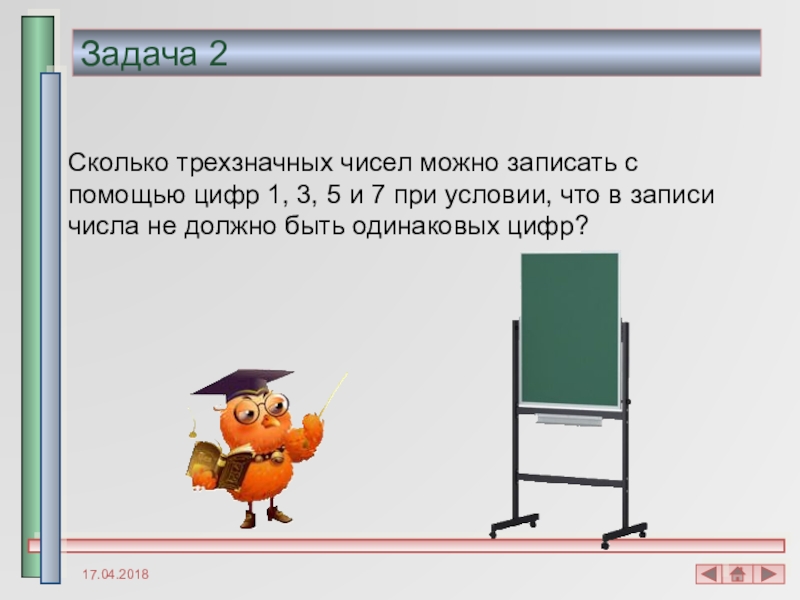 Задача 2

Сколько трехзначных чисел можно записать с помощью цифр 1, 3, 5 и 7 при условии, что в записи числа не должно быть одинаковых цифр?

17.04.2018